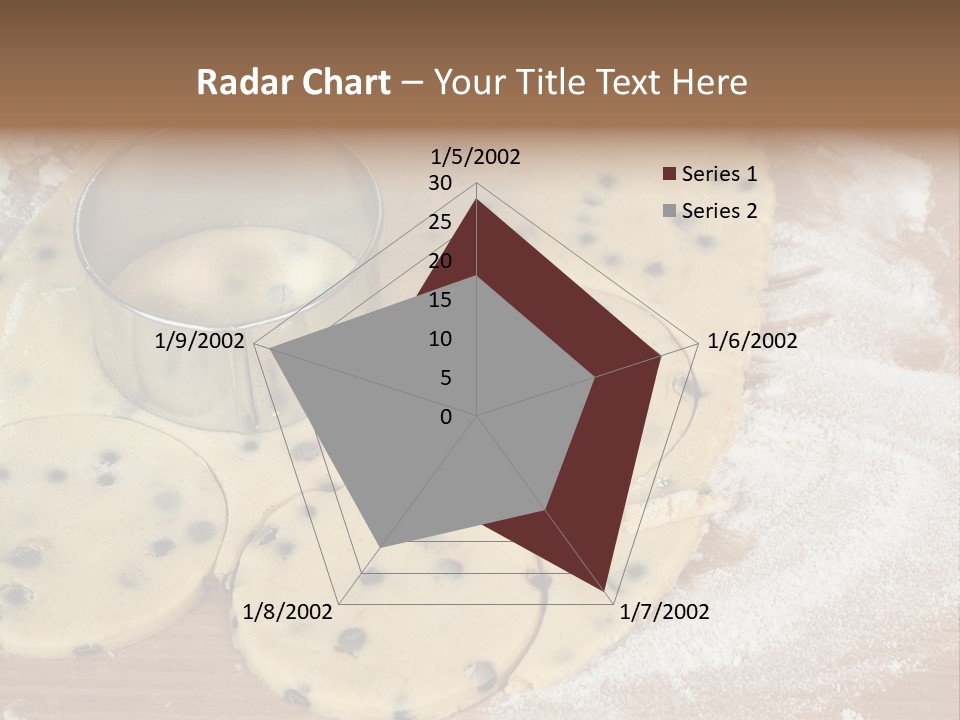 Radar Chart – Your Title Text Here

1/5/2002
30
25
20
15
10
5
0
1/6/2002
1/7/2002
1/8/2002
1/9/2002

Series 1
Series 2